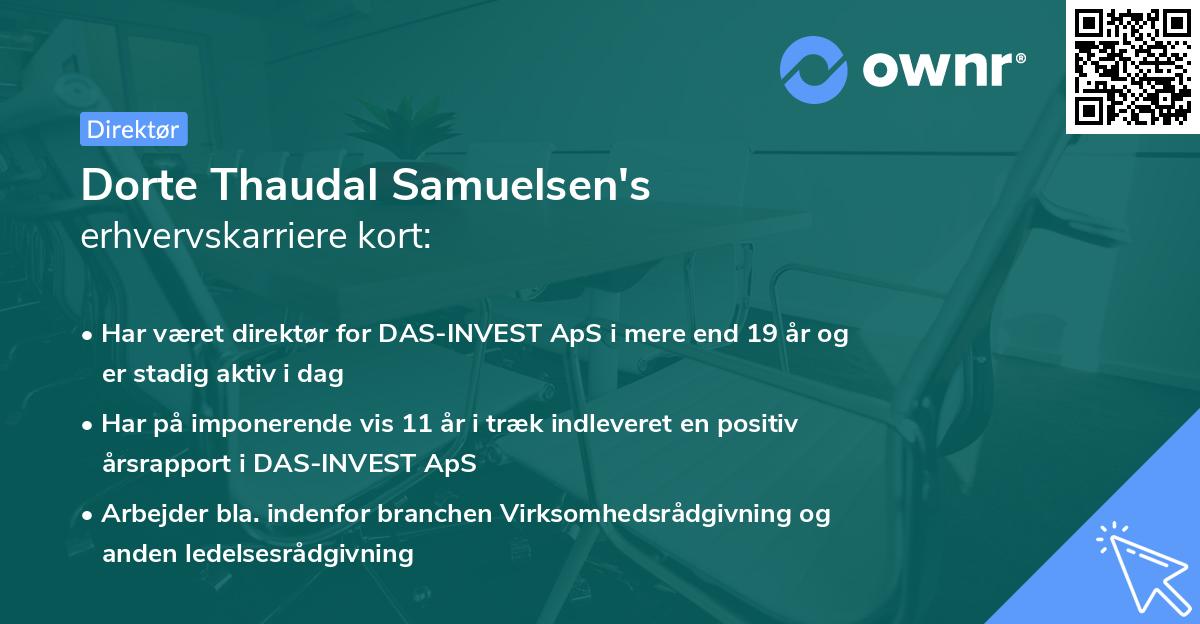 ownr®

Direktør

Dorte Thaudal Samuelsen's
erhvervskarriere kort:

• Har været direktør for DAS-INVEST ApS i mere end 19 år og er stadig aktiv i dag

• Har på imponerende vis 11 år i træk indleveret en positiv årsrapport i DAS-INVEST ApS

• Arbejder bla. indenfor branchen Virksomhedsrådgivning og anden ledelsesrådgivning